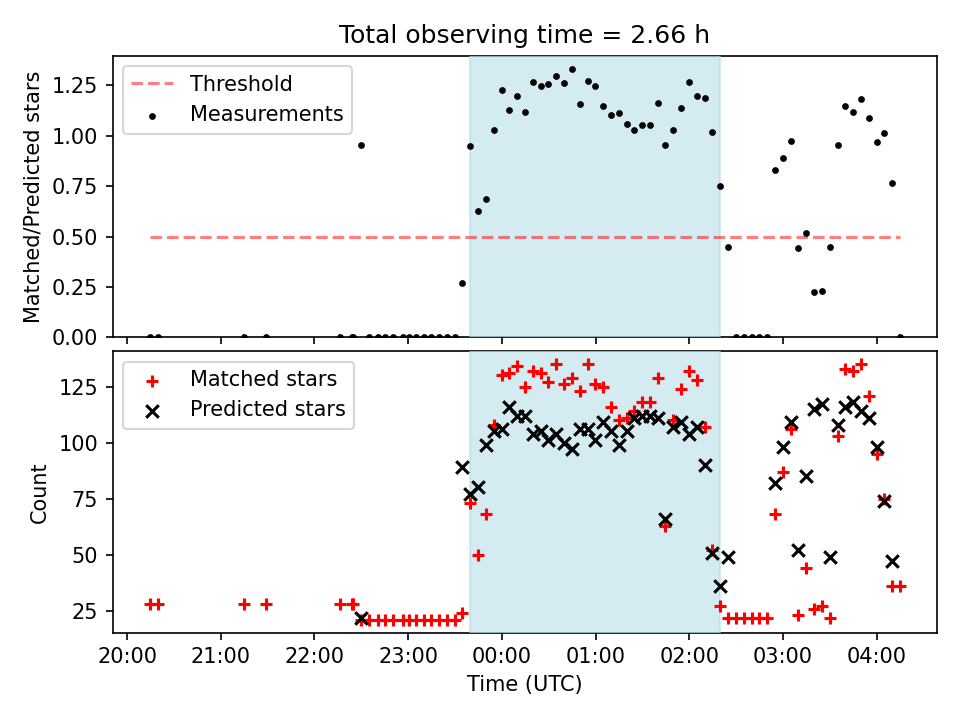 Total observing time = 2.66 h

Threshold
Measurements

Matched/Predicted stars

1.25
1.00
0.75
0.50
0.25
0.00

Matched stars
Predicted stars

Count

125
100
75
50
25

20:00 21:00 22:00 23:00 00:00 01:00 02:00 03:00 04:00

Time (UTC)